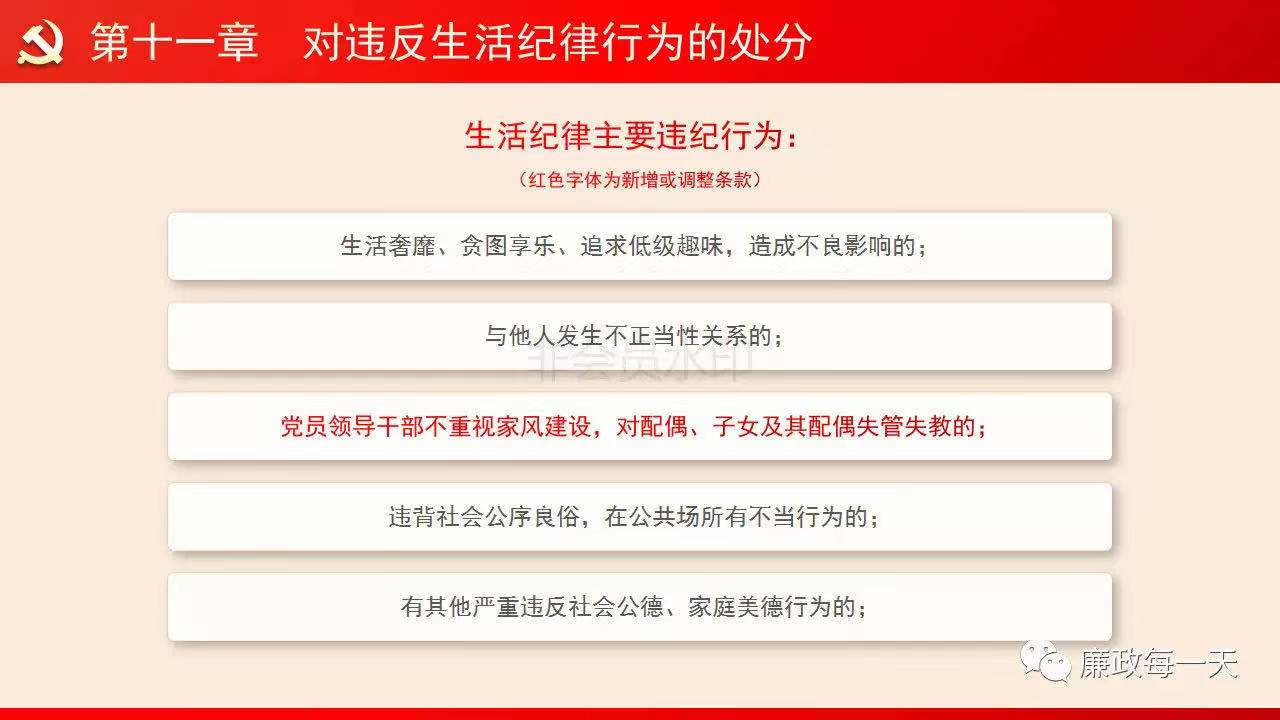 第十一章　对违反生活纪律行为的处分

生活纪律主要违纪行为：

（红色字体为新增或调整条款）

生活奢靡、贪图享乐、追求低级趣味，造成不良影响的；

与他人发生不正当性关系的；

非会员水印

党员领导干部不重视家风建设，对配偶、子女及其配偶失管失教的；

违背社会公序良俗，在公共场所有不当行为的；

有其他严重违反社会公德、家庭美德行为的；

廉政每一天